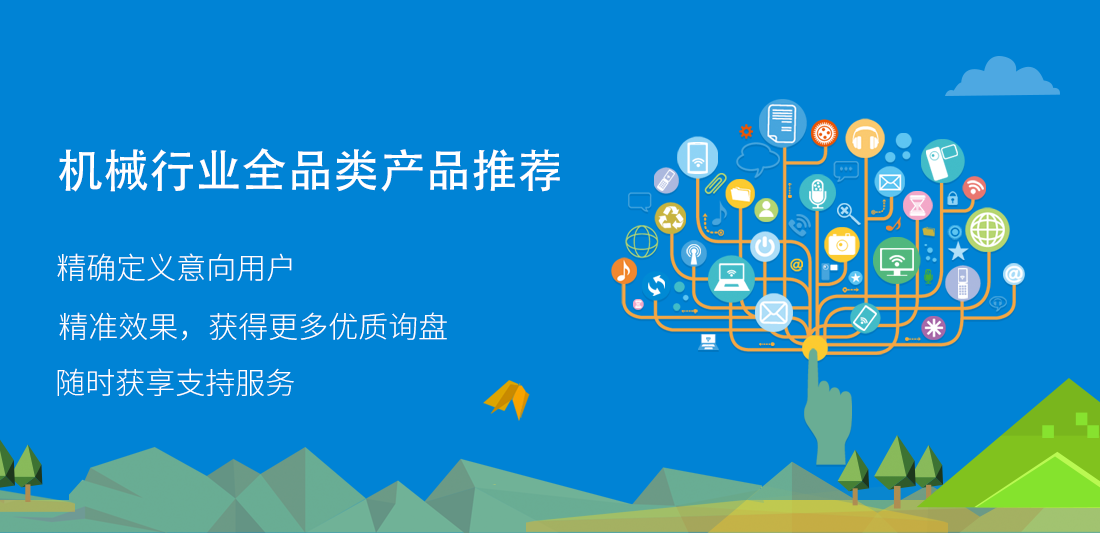 机械行业全品类产品推荐

精确定义意向用户

精准效果，获得更多优质询盘

随时获享支持服务